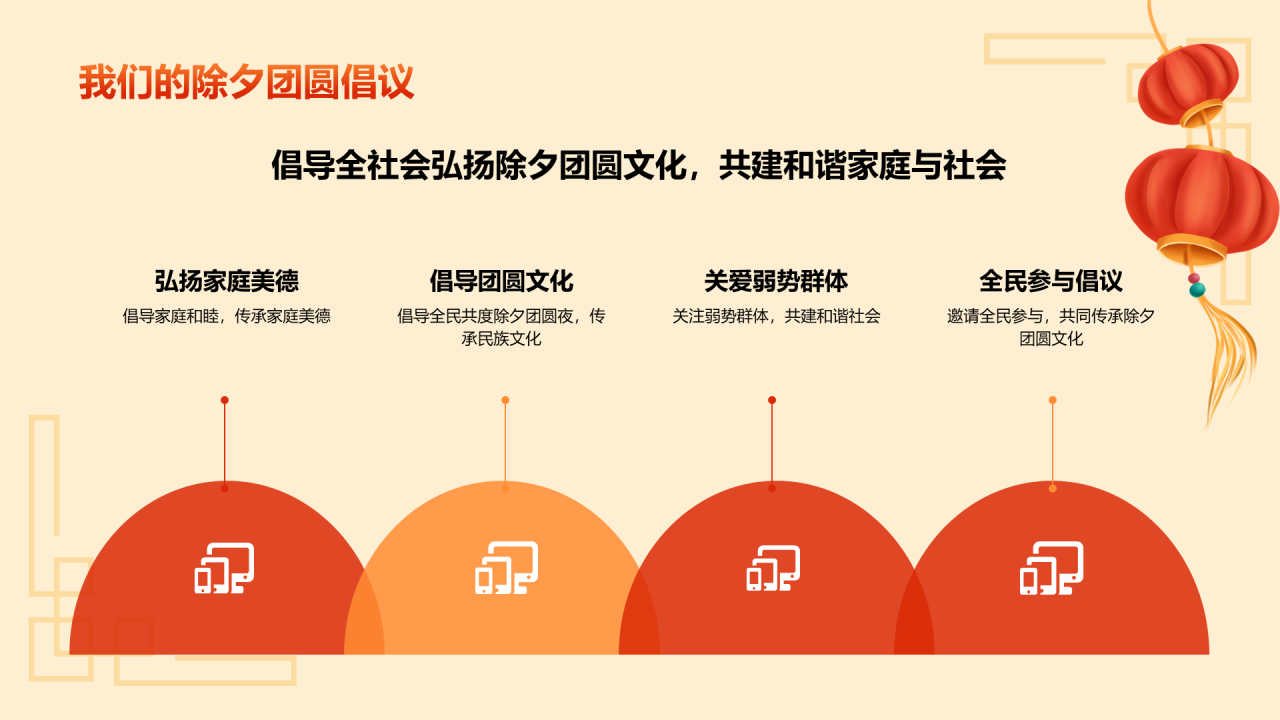 我们的除夕团圆倡议

倡导全社会弘扬除夕团圆文化，共建和谐家庭与社会

弘扬家庭美德
倡导家庭和睦，传承家庭美德

倡导团圆文化
倡导全民共度除夕团圆夜，传承民族文化

关爱弱势群体
关注弱势群体，共建和谐社会

全民参与倡议
邀请全民参与，共同传承除夕团圆文化